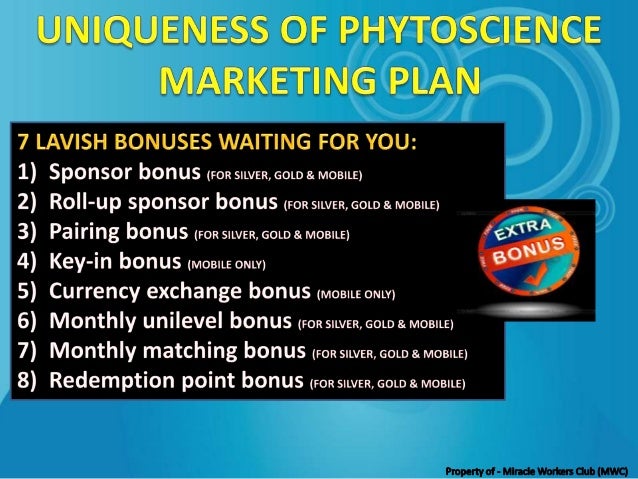 UNIQUENESS OF PHYTOSCIENCE MARKETING PLAN

7 LAVISH BONUSES WAITING FOR YOU:
1) Sponsor bonus (FOR SILVER, GOLD & MOBILE)
2) Roll-up sponsor bonus (FOR SILVER, GOLD & MOBILE)
3) Pairing bonus (FOR SILVER, GOLD & MOBILE)
4) Key-in bonus (MOBILE ONLY)
5) Currency exchange bonus (MOBILE ONLY)
6) Monthly unilevel bonus (FOR SILVER, GOLD & MOBILE)
7) Monthly matching bonus (FOR SILVER, GOLD & MOBILE)
8) Redemption point bonus (FOR SILVER, GOLD & MOBILE)

EXTRA BONUS

Property of - Miracle Workers Club (MWC)